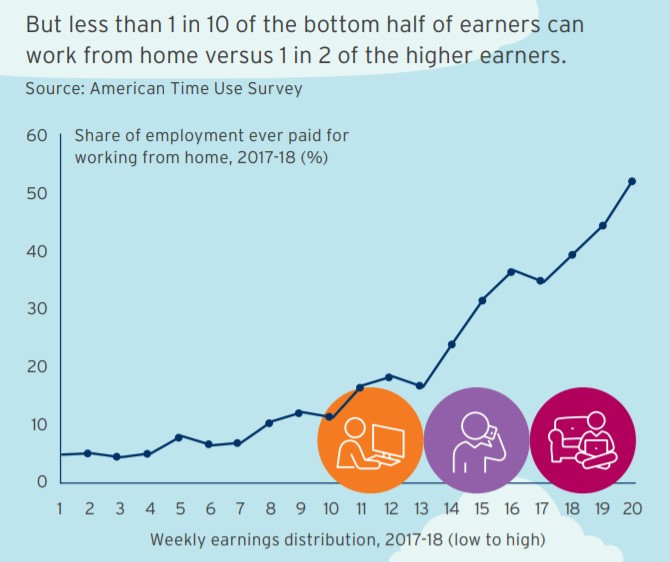 But less than 1 in 10 of the bottom half of earners can work from home versus 1 in 2 of the higher earners.

Source: American Time Use Survey

Share of employment ever paid for working from home, 2017-18 (%)

60
50
40
30
20
10
0

1 2 3 4 5 6 7 8 9 10 11 12 13 14 15 16 17 18 19 20

Weekly earnings distribution, 2017-18 (low to high)